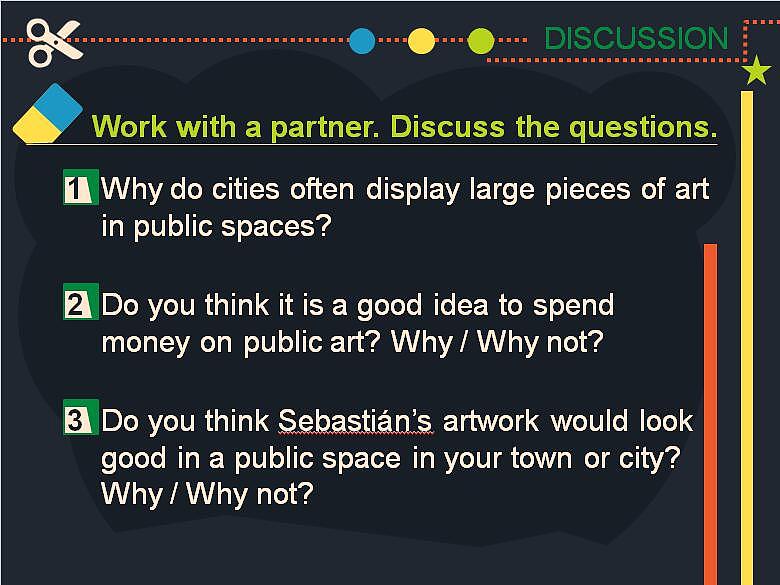 DISCUSSION

Work with a partner. Discuss the questions.

1 Why do cities often display large pieces of art in public spaces?

2 Do you think it is a good idea to spend money on public art? Why / Why not?

3 Do you think Sebastián's artwork would look good in a public space in your town or city? Why / Why not?